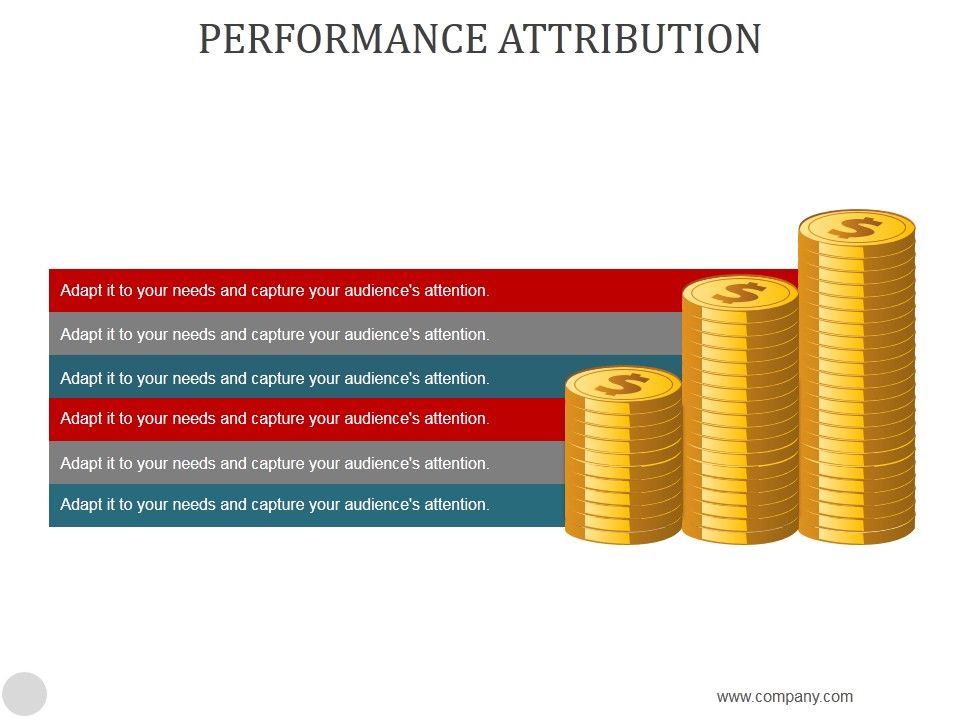 PERFORMANCE ATTRIBUTION

Adapt it to your needs and capture your audience's attention.

Adapt it to your needs and capture your audience's attention.

Adapt it to your needs and capture your audience's attention.

Adapt it to your needs and capture your audience's attention.

Adapt it to your needs and capture your audience's attention.

Adapt it to your needs and capture your audience's attention.

$ $ $

www.company.com